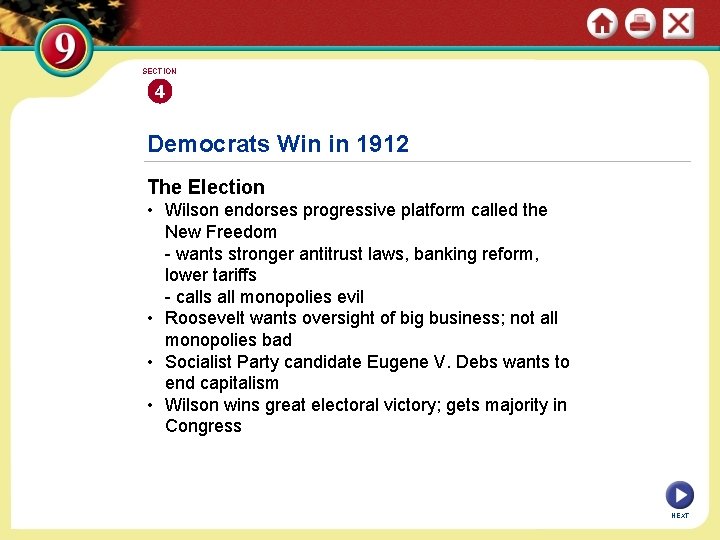 9

SECTION
4

Democrats Win in 1912

The Election
• Wilson endorses progressive platform called the New Freedom
- wants stronger antitrust laws, banking reform, lower tariffs
- calls all monopolies evil
• Roosevelt wants oversight of big business; not all monopolies bad
• Socialist Party candidate Eugene V. Debs wants to end capitalism
• Wilson wins great electoral victory; gets majority in Congress

NEXT